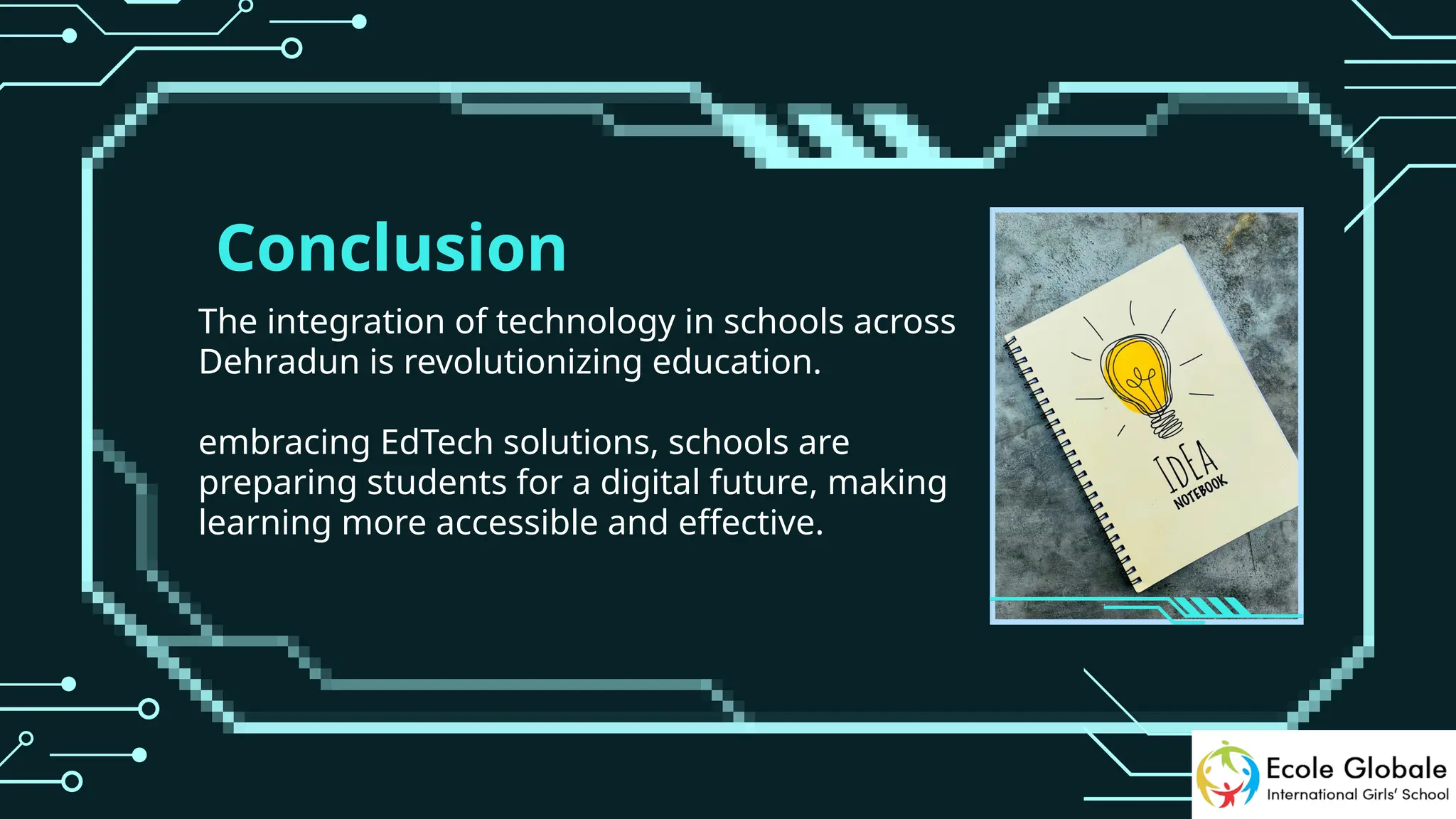 Conclusion

The integration of technology in schools across Dehradun is revolutionizing education.

embracing EdTech solutions, schools are preparing students for a digital future, making learning more accessible and effective.

IDEA
NOTEBOOK

Ecole Globale
International Girls' School